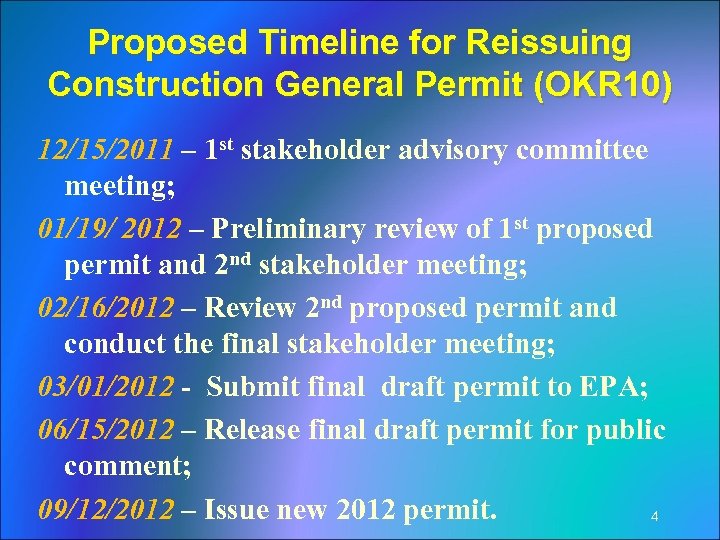 Proposed Timeline for Reissuing Construction General Permit (OKR10)

12/15/2011 – 1$^{st}$ stakeholder advisory committee meeting;

01/19/ 2012 – Preliminary review of 1$^{st}$ proposed permit and 2$^{nd}$ stakeholder meeting;

02/16/2012 – Review 2$^{nd}$ proposed permit and conduct the final stakeholder meeting;

03/01/2012 - Submit final draft permit to EPA;

06/15/2012 – Release final draft permit for public comment;

09/12/2012 – Issue new 2012 permit.

4